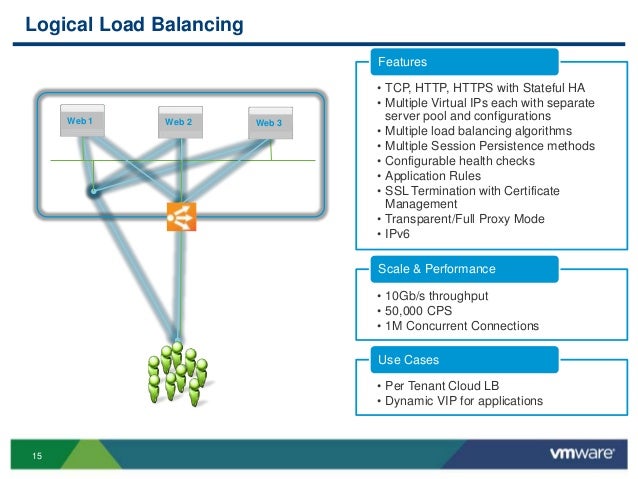 Logical Load Balancing

Web 1

Web 2

Web 3

Features

• TCP, HTTP, HTTPS with Stateful HA
• Multiple Virtual IPs each with separate server pool and configurations
• Multiple load balancing algorithms
• Multiple Session Persistence methods
• Configurable health checks
• Application Rules
• SSL Termination with Certificate Management
• Transparent/Full Proxy Mode
• IPv6

Scale & Performance

• 10Gb/s throughput
• 50,000 CPS
• 1M Concurrent Connections

Use Cases

• Per Tenant Cloud LB
• Dynamic VIP for applications

15

vmware